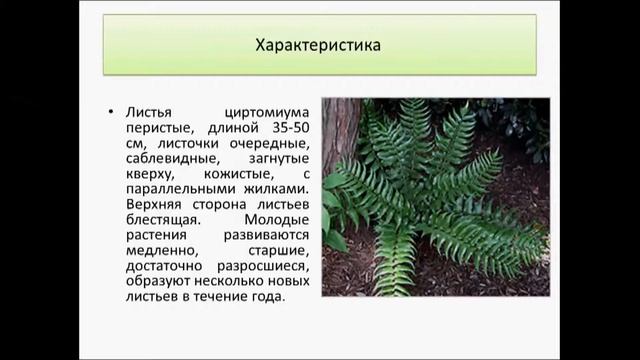 Характеристика

• Листья циртомиума перистые, длиной 35-50 см, листочки очередные, саблевидные, загнутые кверху, кожистые, с параллельными жилками. Верхняя сторона листьев блестящая. Молодые растения развиваются медленно, старшие, достаточно разросшиеся, образуют несколько новых листьев в течение года.